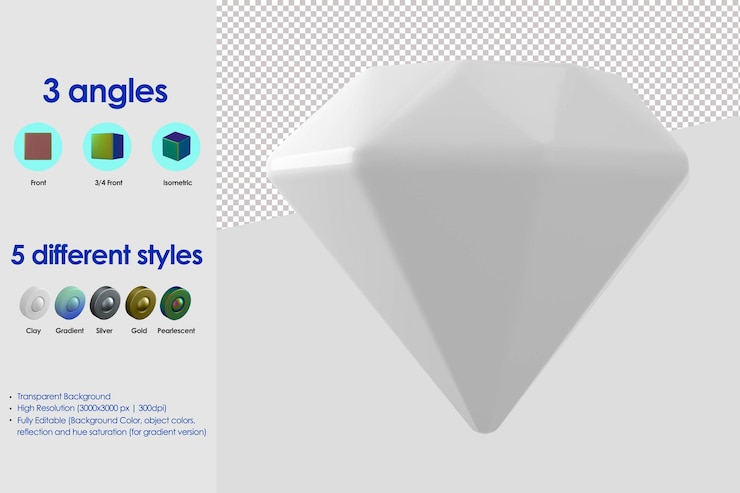 3 angles

Front
3/4 Front
Isometric

5 different styles

Clay
Gradient
Silver
Gold
Pearlescent

• Transparent Background
• High Resolution (3000x3000 px | 300dpi)
• Fully Editable (Background Color, object colors, reflection and hue saturation (for gradient version)